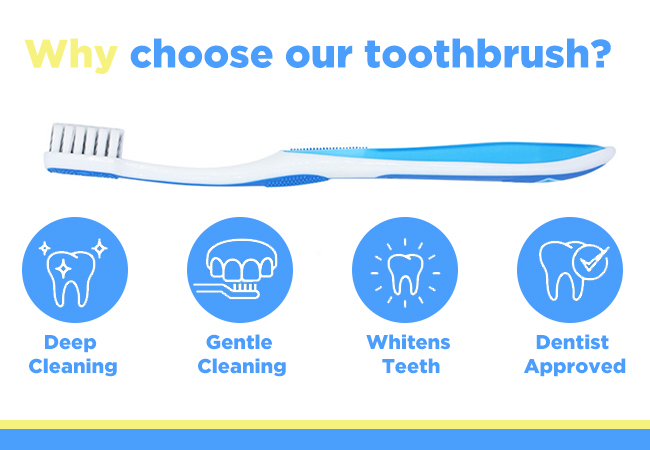 Why choose our toothbrush?

Deep Cleaning

Gentle Cleaning

Whitens Teeth

Dentist Approved